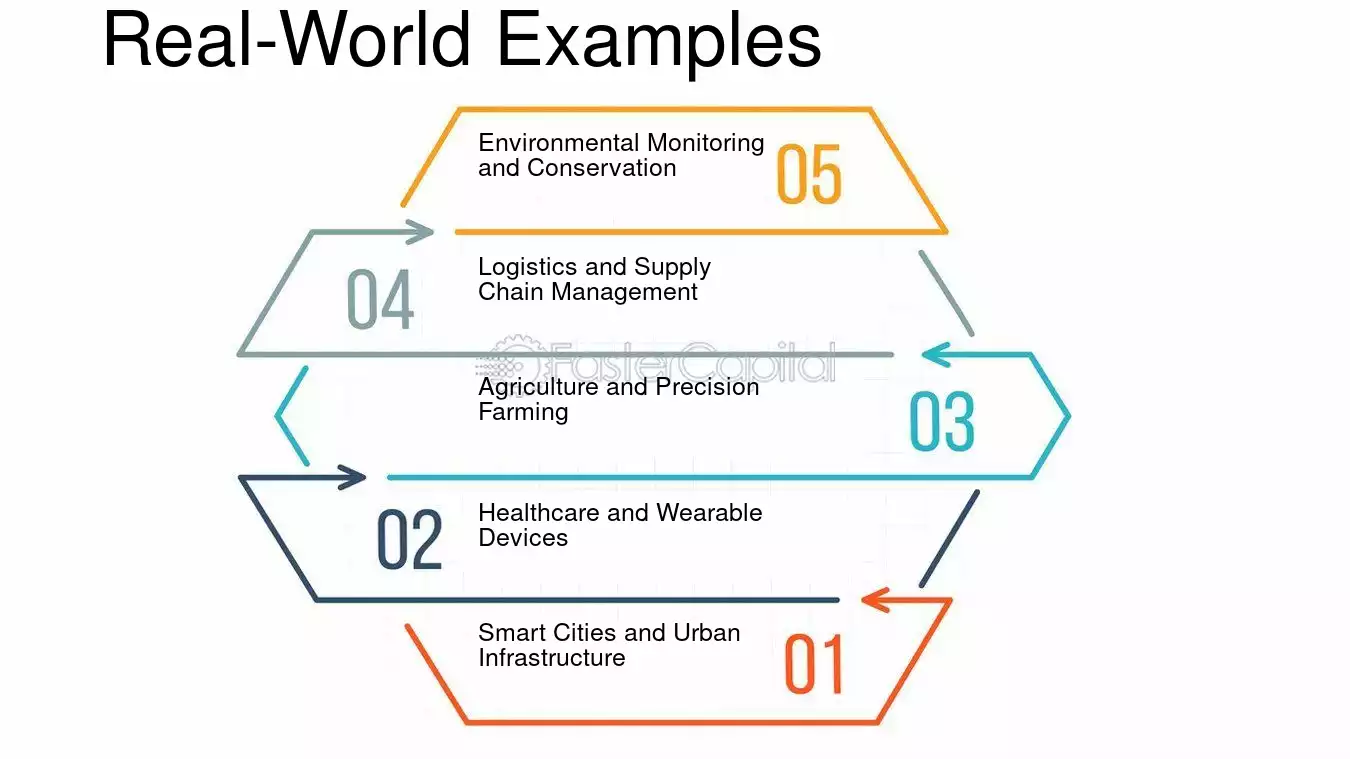 Real-World Examples

Environmental Monitoring and Conservation

05

04

Logistics and Supply Chain Management

Agriculture and Precision Farming

03

02

Healthcare and Wearable Devices

Smart Cities and Urban Infrastructure

01

FasterCapital